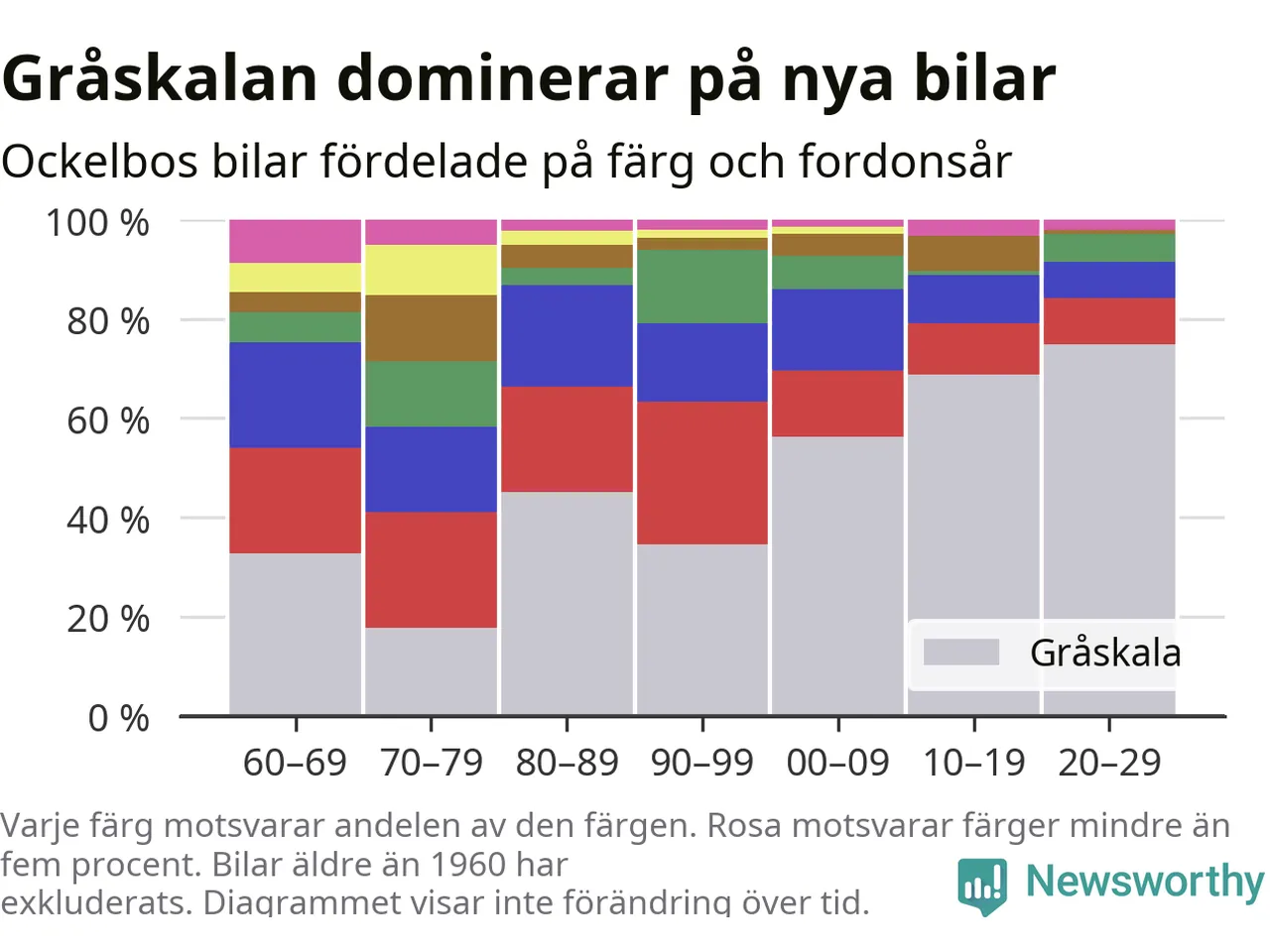 Gråskalan dominerar på nya bilar

Ockelbos bilar fördelade på färg och fordonsår

100 %
80 %
60 %
40 %
20 %
0 %

Gråskala

60–69 70–79 80–89 90–99 00–09 10–19 20–29

Varje färg motsvarar andelen av den färgen. Rosa motsvarar färger mindre än fem procent. Bilar äldre än 1960 har exkluderats. Diagrammet visar inte förändring över tid.

Newsworthy